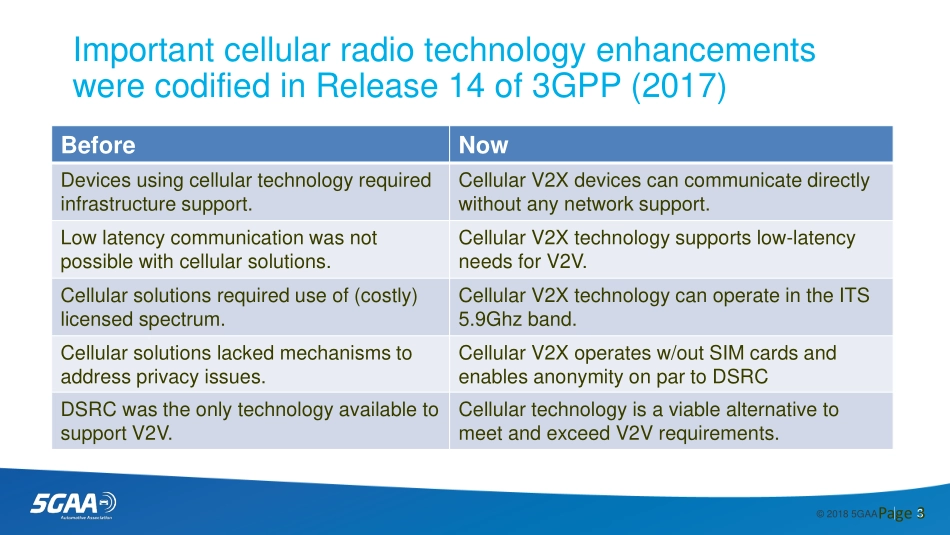 Important cellular radio technology enhancements were codified in Release 14 of 3GPP (2017)

| Before | Now |
|---|---|
| Devices using cellular technology required infrastructure support. | Cellular V2X devices can communicate directly without any network support. |
| Low latency communication was not possible with cellular solutions. | Cellular V2X technology supports low-latency needs for V2V. |
| Cellular solutions required use of (costly) licensed spectrum. | Cellular V2X technology can operate in the ITS 5.9Ghz band. |
| Cellular solutions lacked mechanisms to address privacy issues. | Cellular V2X operates w/out SIM cards and enables anonymity on par to DSRC |
| DSRC was the only technology available to support V2V. | Cellular technology is a viable alternative to meet and exceed V2V requirements. |

5GAA
Automotive Association

© 2018 5GAA Page 3